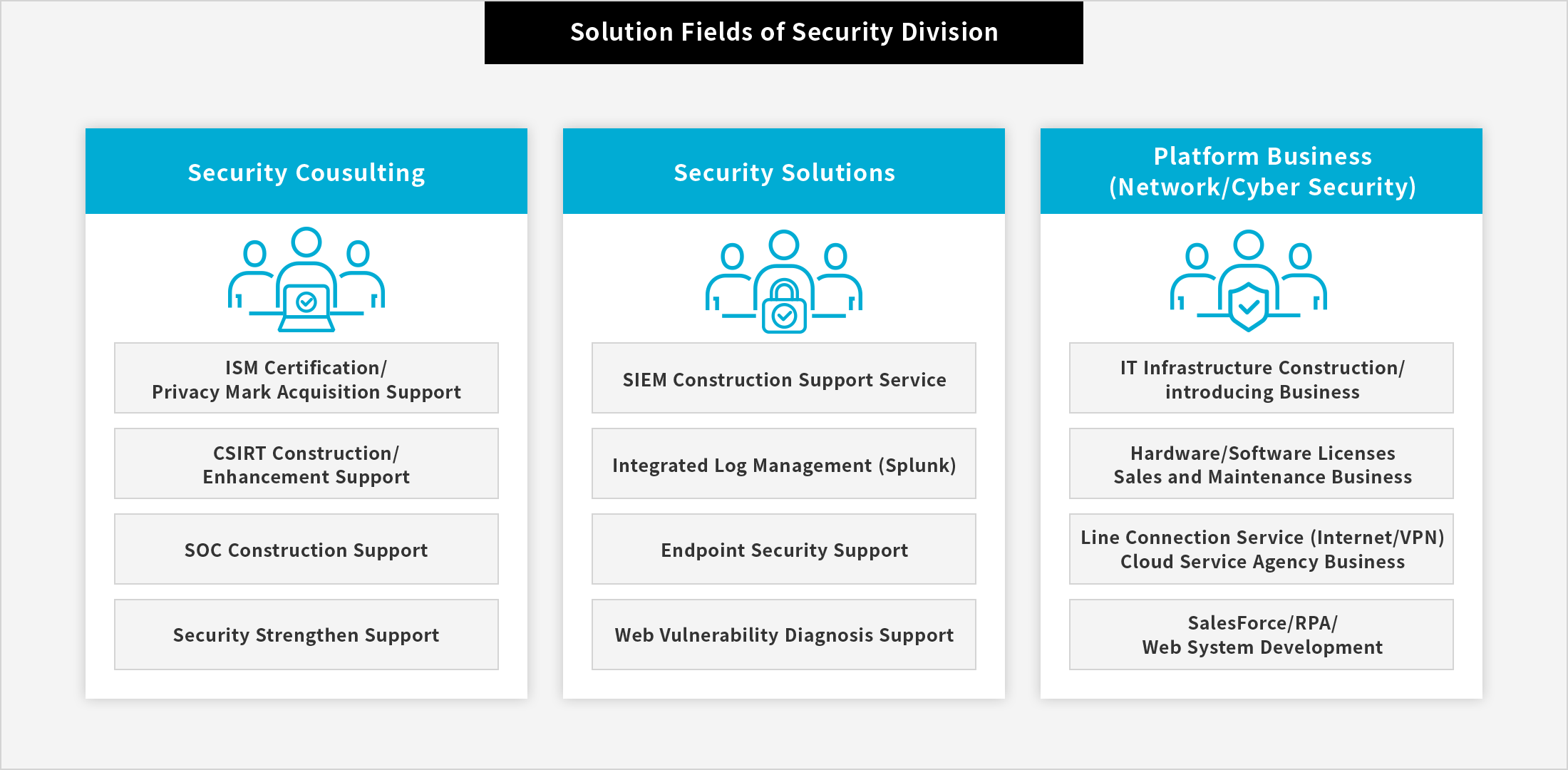 Solution Fields of Security Division

Security Cousulting

ISM Certification/
Privacy Mark Acquisition Support

CSIRT Construction/
Enhancement Support

SOC Construction Support

Security Strengthen Support

Security Solutions

SIEM Construction Support Service

Integrated Log Management (Splunk)

Endpoint Security Support

Web Vulnerability Diagnosis Support

Platform Business
(Network/Cyber Security)

IT Infrastructure Construction/
introducing Business

Hardware/Software Licenses
Sales and Maintenance Business

Line Connection Service (Internet/VPN)
Cloud Service Agency Business

SalesForce/RPA/
Web System Development